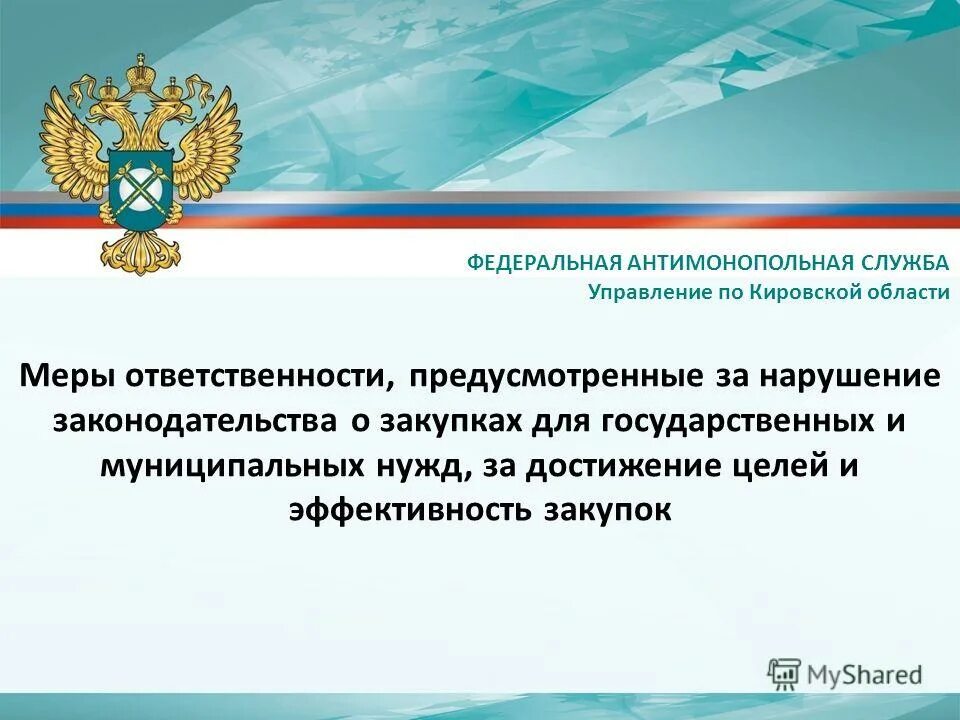 ФЕДЕРАЛЬНАЯ АНТИМОНОПОЛЬНАЯ СЛУЖБА
Управление по Кировской области

Меры ответственности, предусмотренные за нарушение законодательства о закупках для государственных и муниципальных нужд, за достижение целей и эффективность закупок

MyShared